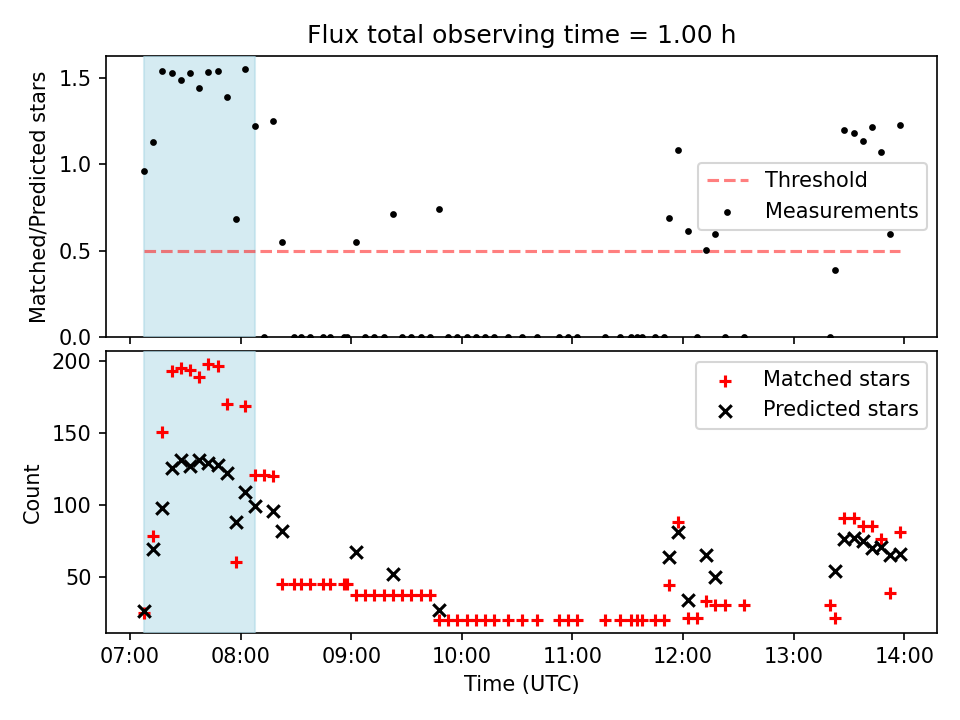 Flux total observing time = 1.00 h

Matched/Predicted stars

1.5
1.0
0.5
0.0

Threshold
Measurements

Count

200
150
100
50

Matched stars
Predicted stars

07:00
08:00
09:00
10:00
11:00
12:00
13:00
14:00

Time (UTC)